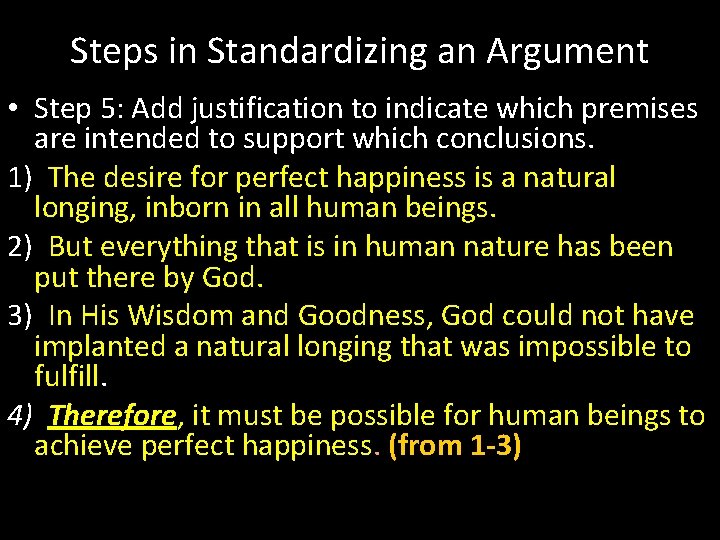 Steps in Standardizing an Argument

• Step 5: Add justification to indicate which premises are intended to support which conclusions.

1) The desire for perfect happiness is a natural longing, inborn in all human beings.

2) But everything that is in human nature has been put there by God.

3) In His Wisdom and Goodness, God could not have implanted a natural longing that was impossible to fulfill.

4) Therefore, it must be possible for human beings to achieve perfect happiness. (from 1-3)